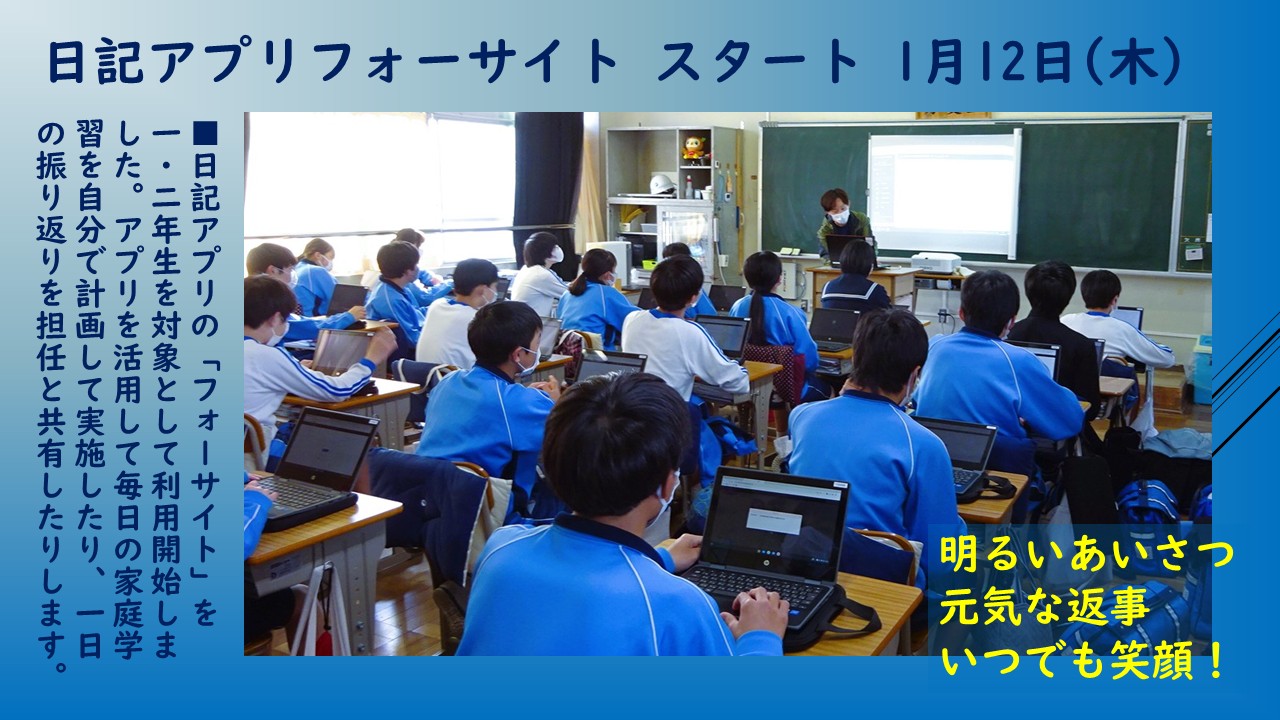 日記アプリフォーサイト スタート 1月12日(木)

■日記アプリの「フォーサイト」を一・二年生を対象として利用開始しました。アプリを活用して毎日の家庭学習を自分で計画して実施したり、一日の振り返りを担任と共有したりします。

明るいあいさつ
元気な返事
いつでも笑顔！